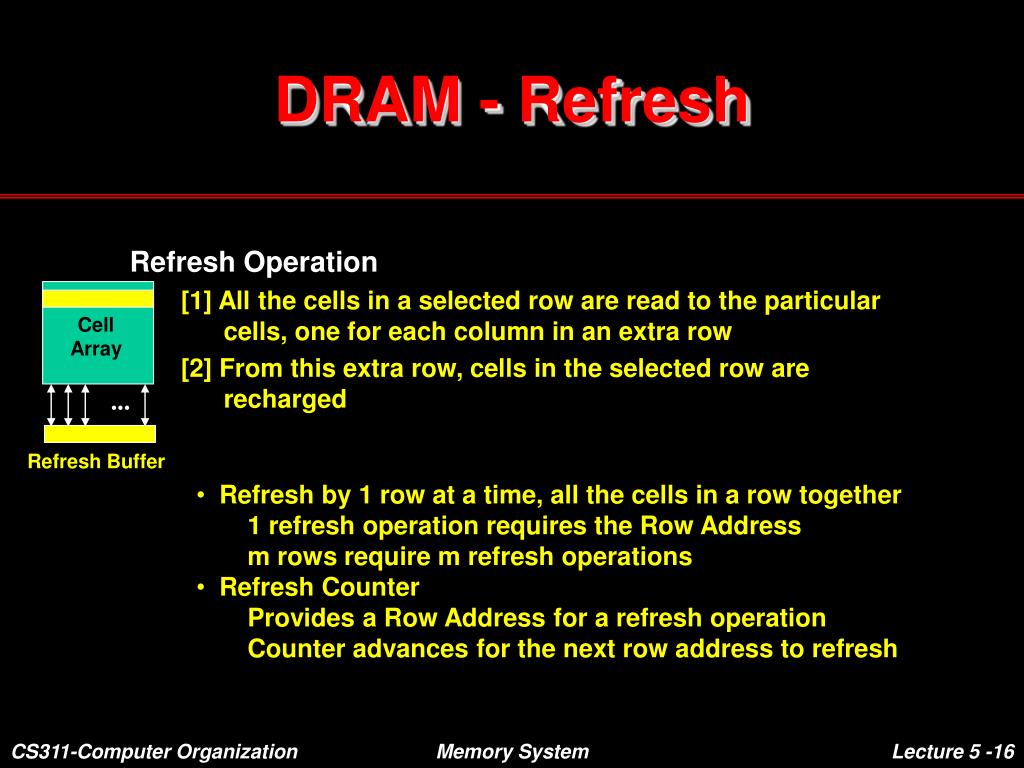 DRAM - Refresh

Refresh Operation

Cell Array

...

Refresh Buffer

[1] All the cells in a selected row are read to the particular cells, one for each column in an extra row

[2] From this extra row, cells in the selected row are recharged

• Refresh by 1 row at a time, all the cells in a row together
1 refresh operation requires the Row Address
m rows require m refresh operations
• Refresh Counter
Provides a Row Address for a refresh operation
Counter advances for the next row address to refresh

CS311-Computer Organization

Memory System

Lecture 5 -16